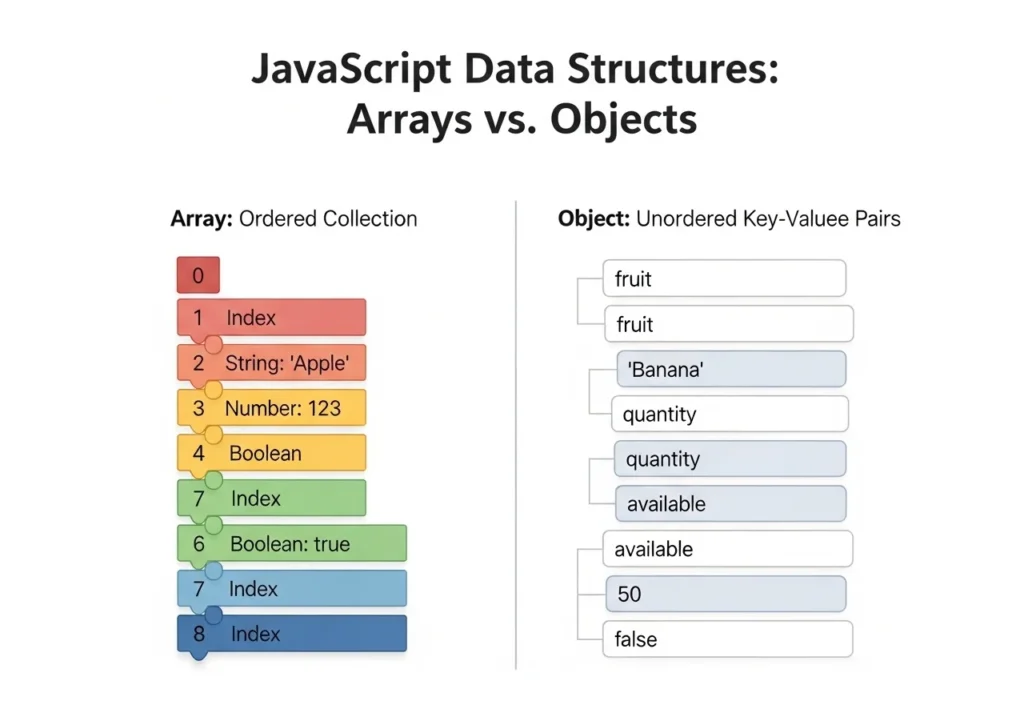 JavaScript Data Structures: Arrays vs. Objects

Array: Ordered Collection

0
1 Index
2 String: 'Apple'
3 Number: 123
4 Boolean
7 Index
6 Boolean: true
7 Index
8 Index

Object: Unordered Key-Valuee Pairs

fruit
fruit
'Banana'
quantity
quantity
available
available
50
false